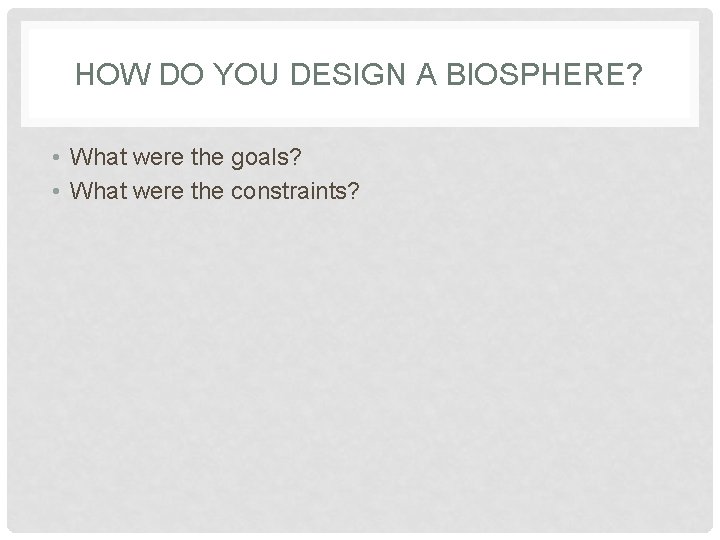 HOW DO YOU DESIGN A BIOSPHERE?

• What were the goals?
• What were the constraints?